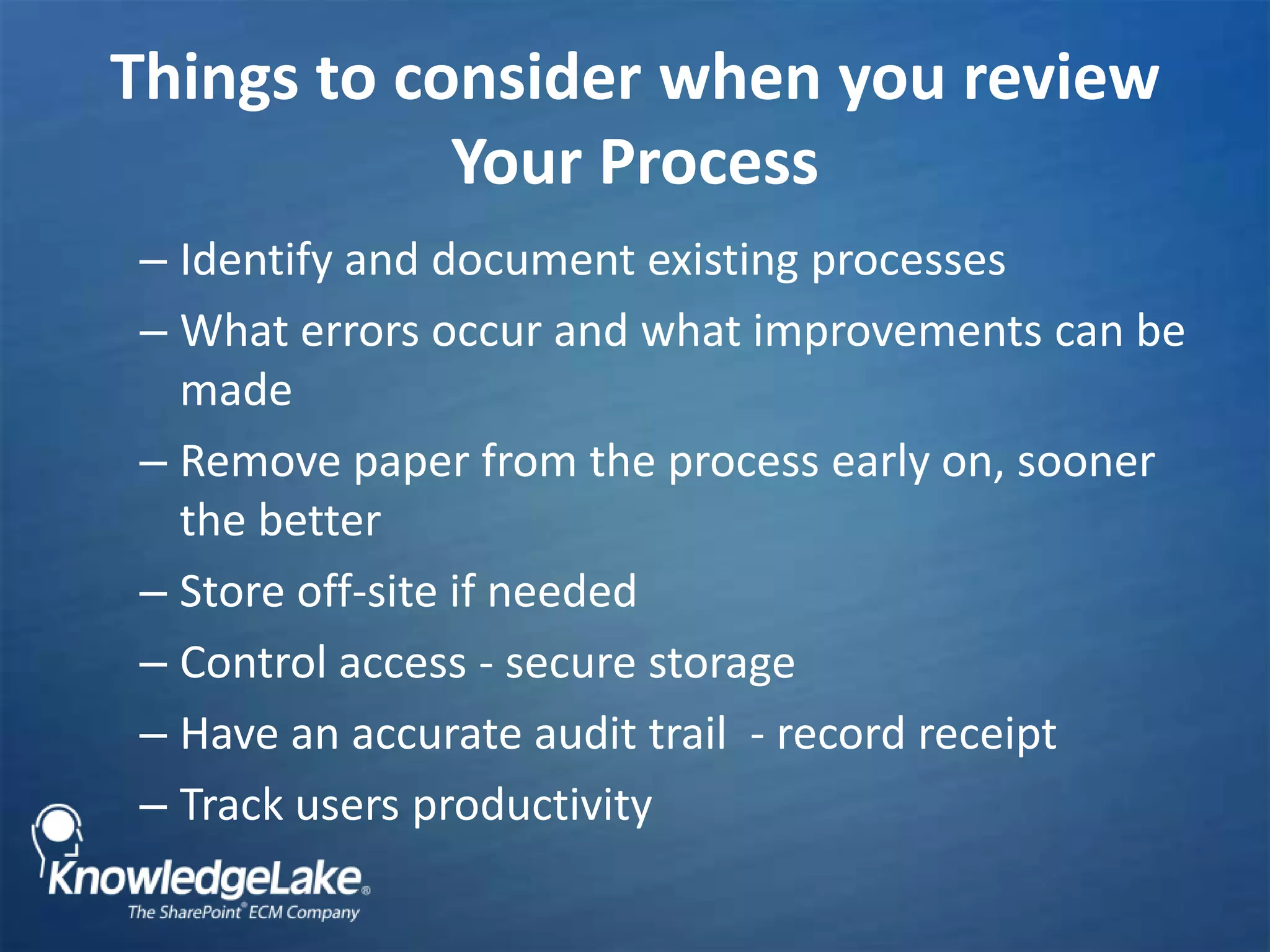 Things to consider when you review Your Process

– Identify and document existing processes
– What errors occur and what improvements can be made
– Remove paper from the process early on, sooner the better
– Store off-site if needed
– Control access - secure storage
– Have an accurate audit trail - record receipt
– Track users productivity

KnowledgeLake®
The SharePoint® ECM Company